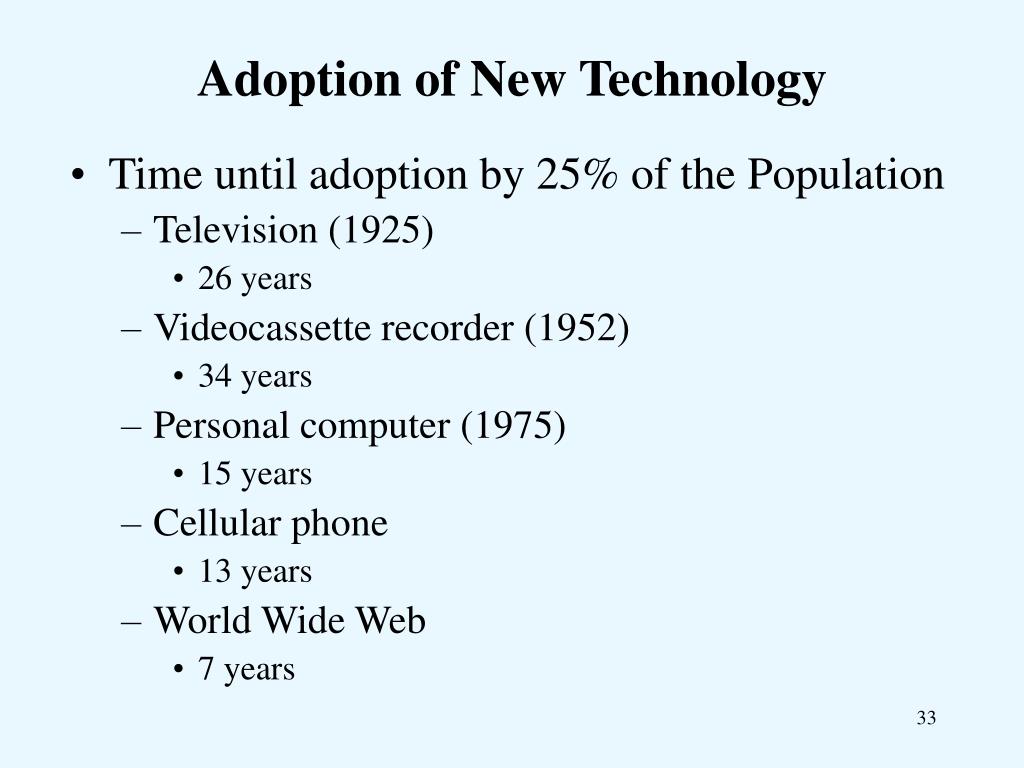 Adoption of New Technology

• Time until adoption by 25% of the Population
– Television (1925)
• 26 years
– Videocassette recorder (1952)
• 34 years
– Personal computer (1975)
• 15 years
– Cellular phone
• 13 years
– World Wide Web
• 7 years

33